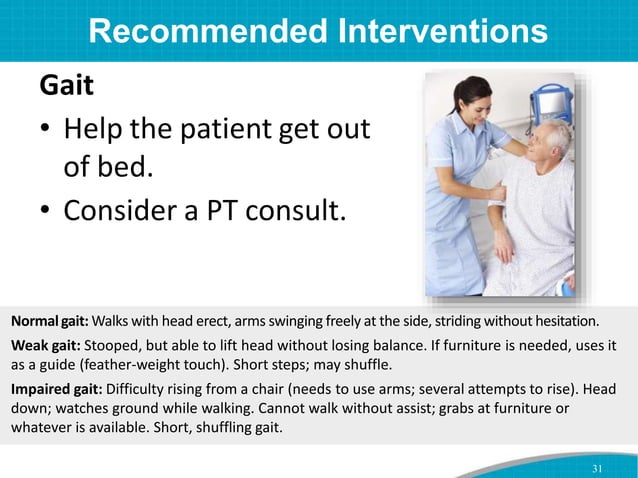 Recommended Interventions

Gait

• Help the patient get out of bed.
• Consider a PT consult.

Normal gait: Walks with head erect, arms swinging freely at the side, striding without hesitation.

Weak gait: Stooped, but able to lift head without losing balance. If furniture is needed, uses it as a guide (feather-weight touch). Short steps; may shuffle.

Impaired gait: Difficulty rising from a chair (needs to use arms; several attempts to rise). Head down; watches ground while walking. Cannot walk without assist; grabs at furniture or whatever is available. Short, shuffling gait.

31